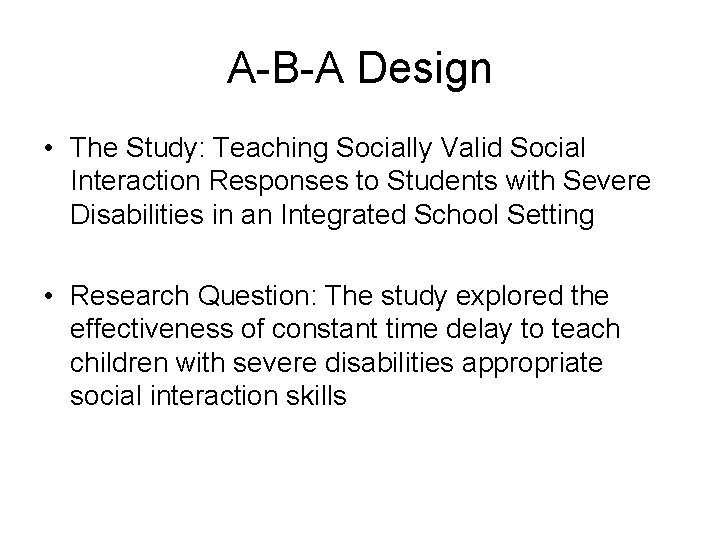 A-B-A Design

• The Study: Teaching Socially Valid Social Interaction Responses to Students with Severe Disabilities in an Integrated School Setting

• Research Question: The study explored the effectiveness of constant time delay to teach children with severe disabilities appropriate social interaction skills